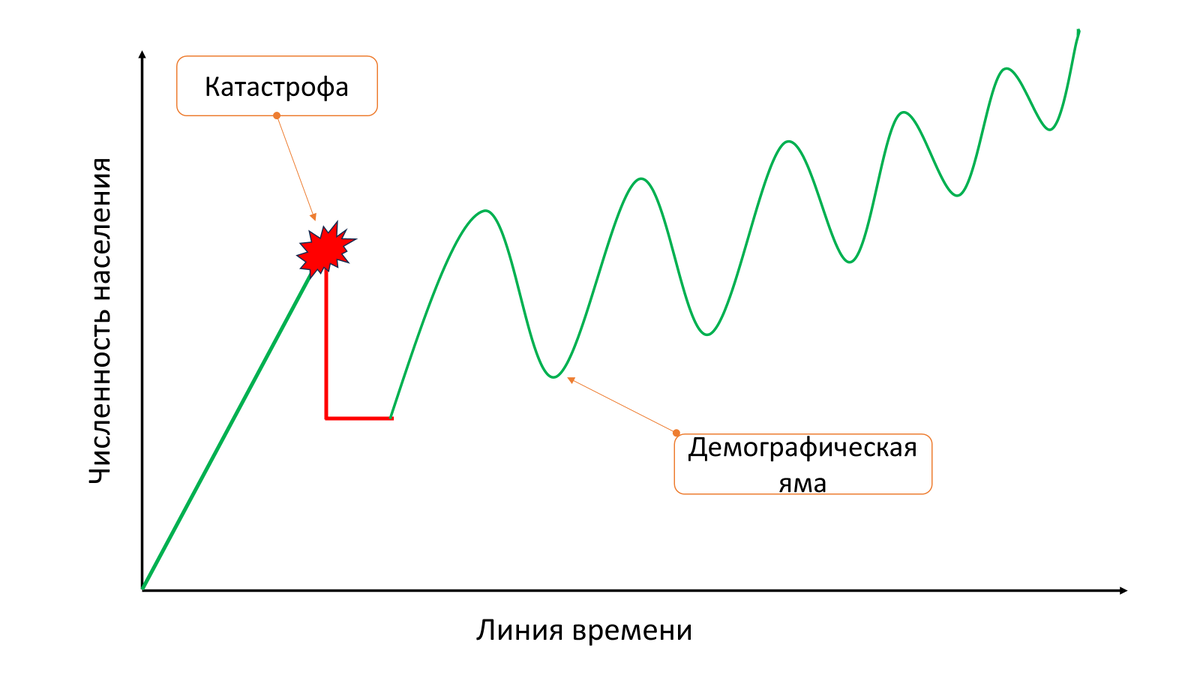 Катастрофа

Численность населения

Демографическая яма

Линия времени